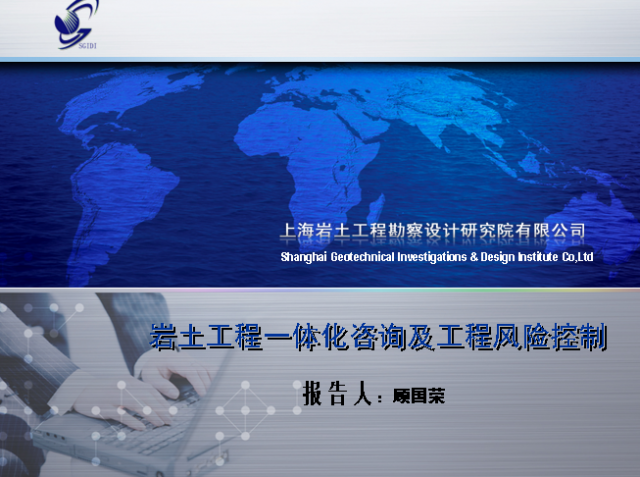 SGIDI

上海岩土工程勘察设计研究院有限公司
Shanghai Geotechnical Investigations & Design Institute Co,Ltd

岩土工程一体化咨询及工程风险控制

报告人：顾国荣